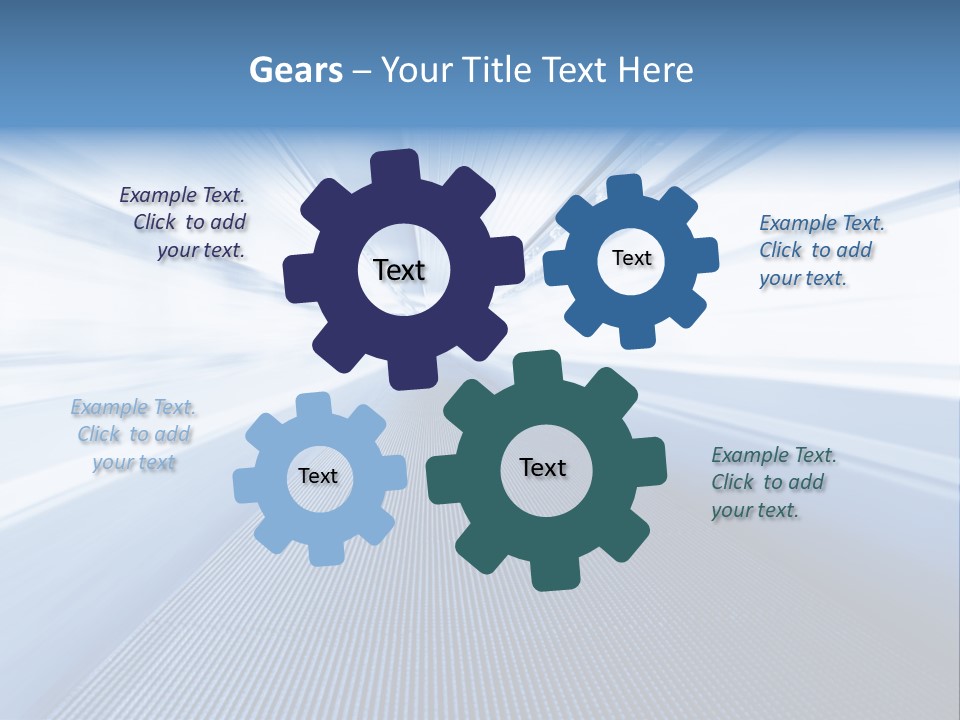 Gears – Your Title Text Here

Example Text. Click to add your text.

Text

Text

Example Text. Click to add your text.

Example Text. Click to add your text

Text

Text

Example Text. Click to add your text.